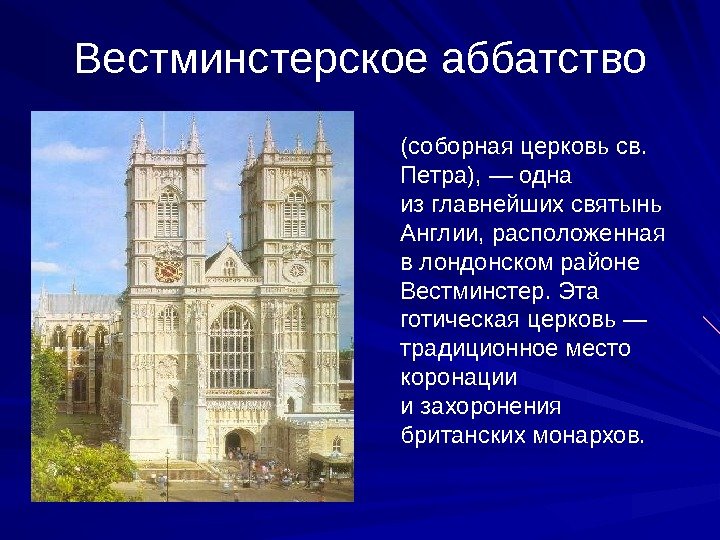 Вестминстерское аббатство

(соборная церковь св. Петра), — одна из главнейших святынь Англии, расположенная в лондонском районе Вестминстер. Эта готическая церковь — традиционное место коронации и захоронения британских монархов.